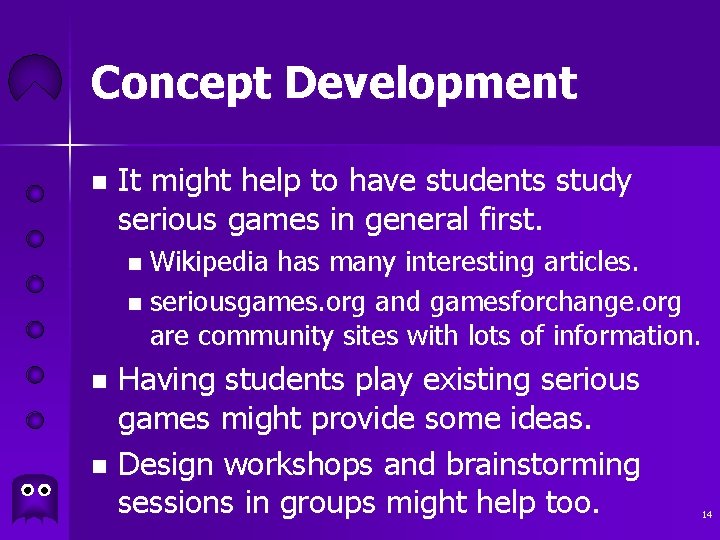 Concept Development

- It might help to have students study serious games in general first.
  - Wikipedia has many interesting articles.
  - seriousgames.org and gamesforchange.org are community sites with lots of information.
- Having students play existing serious games might provide some ideas.
- Design workshops and brainstorming sessions in groups might help too.

14